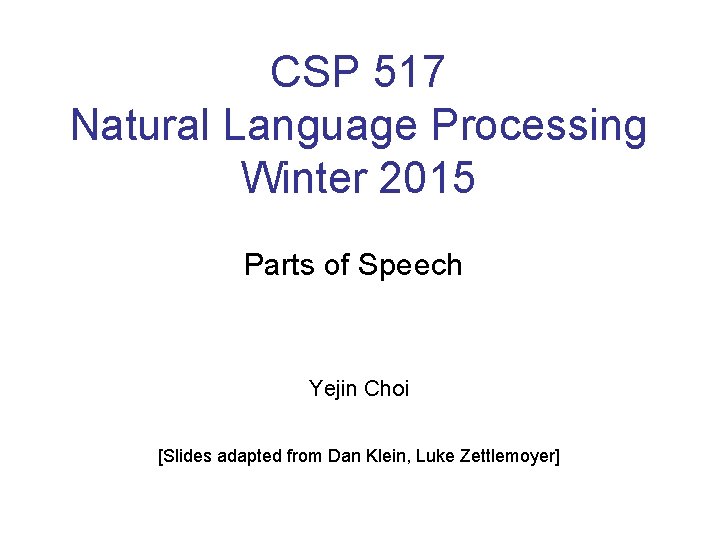 CSP 517
Natural Language Processing
Winter 2015

Parts of Speech

Yejin Choi

[Slides adapted from Dan Klein, Luke Zettlemoyer]